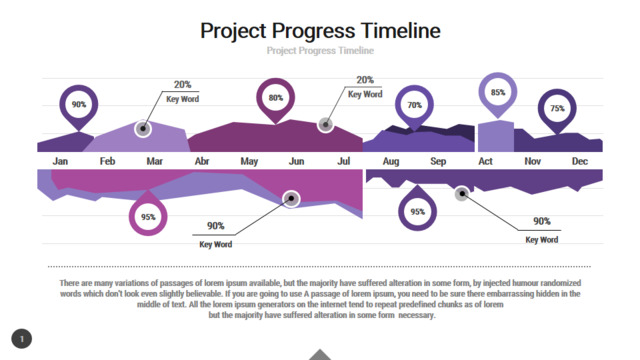 Project Progress Timeline

Project Progress Timeline

90%

20%
Key Word

80%

20%
Key Word

70%

85%

75%

Jan Feb Mar Abr May Jun Jul Aug Sep Act Nov Dec

95%

90%
Key Word

95%

90%
Key Word

There are many variations of passages of lorem ipsum available, but the majority have suffered alteration in some form, by injected humour randomized words which don't look even slightly believable. If you are going to use A passage of lorem ipsum, you need to be sure there embarrassing hidden in the middle of text. All the lorem ipsum generators on the internet tend to repeat predefined chunks as of lorem
but the majority have suffered alteration in some form necessary.

1